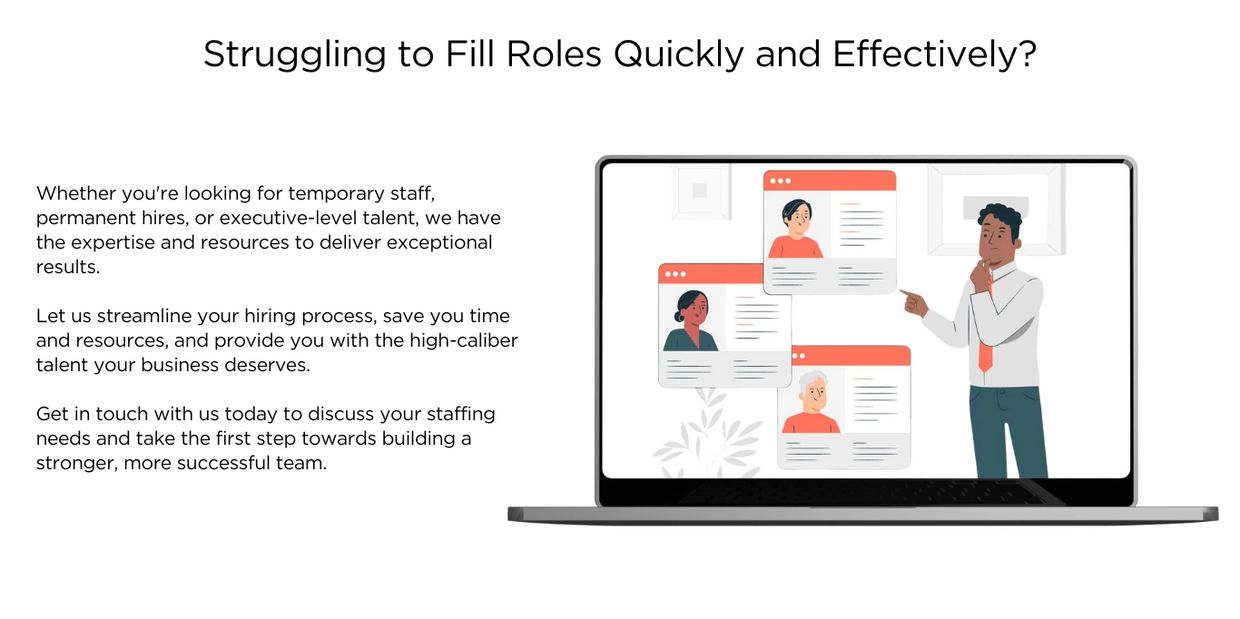 Struggling to Fill Roles Quickly and Effectively?

Whether you're looking for temporary staff, permanent hires, or executive-level talent, we have the expertise and resources to deliver exceptional results.

Let us streamline your hiring process, save you time and resources, and provide you with the high-caliber talent your business deserves.

Get in touch with us today to discuss your staffing needs and take the first step towards building a stronger, more successful team.